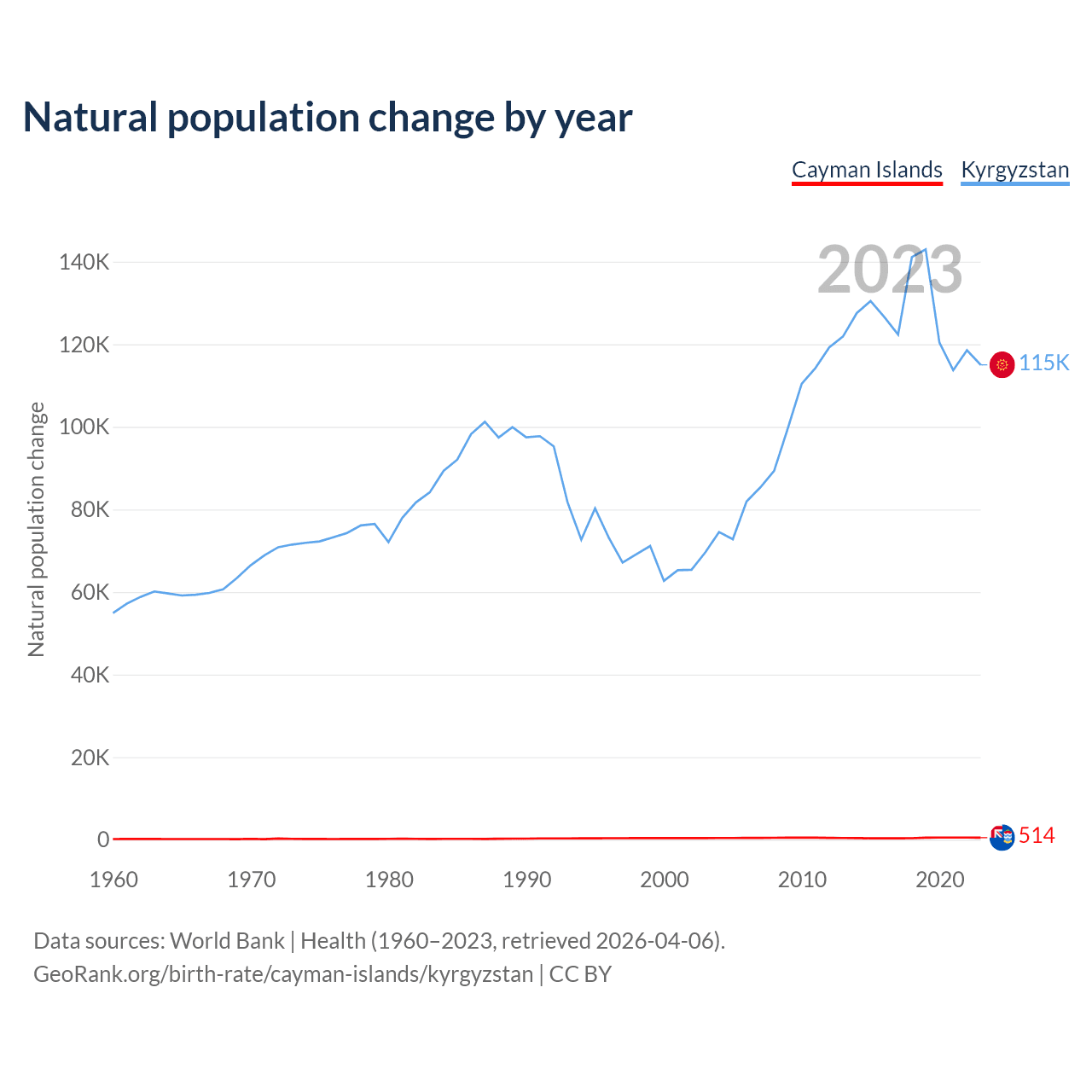 Natural population change by year

Cayman Islands Kyrgyzstan

2023

Natural population change

140K
120K
100K
80K
60K
40K
20K
0

115K
514

1960 1970 1980 1990 2000 2010 2020

Data sources: World Bank | Health (1960–2023, retrieved 2026-04-06).
GeoRank.org/birth-rate/cayman-islands/kyrgyzstan | CC BY